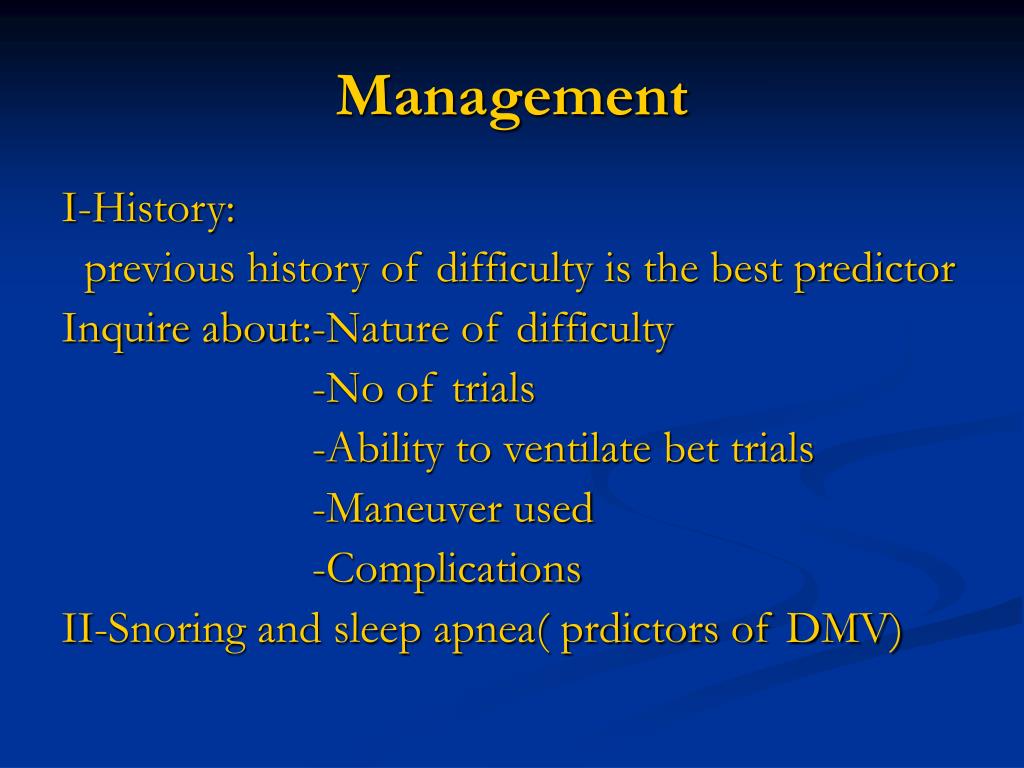 Management

I-History:
previous history of difficulty is the best predictor
Inquire about:-Nature of difficulty
-No of trials
-Ability to ventilate bet trials
-Maneuver used
-Complications
II-Snoring and sleep apnea( prdictors of DMV)